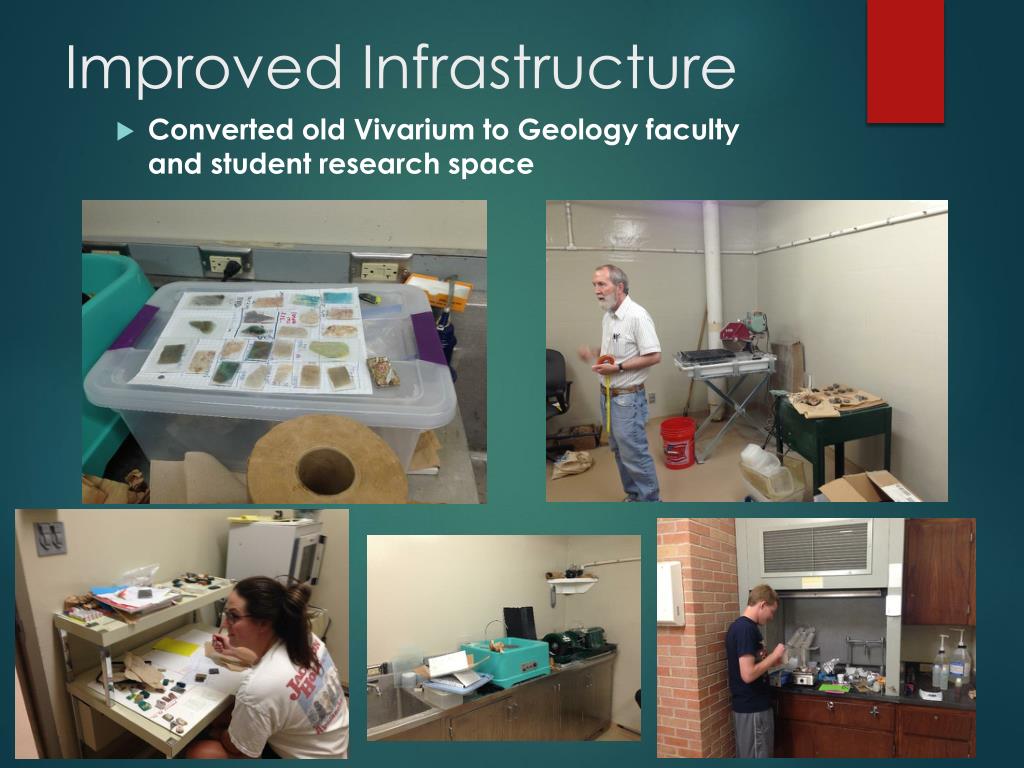 Improved Infrastructure

Converted old Vivarium to Geology faculty and student research space